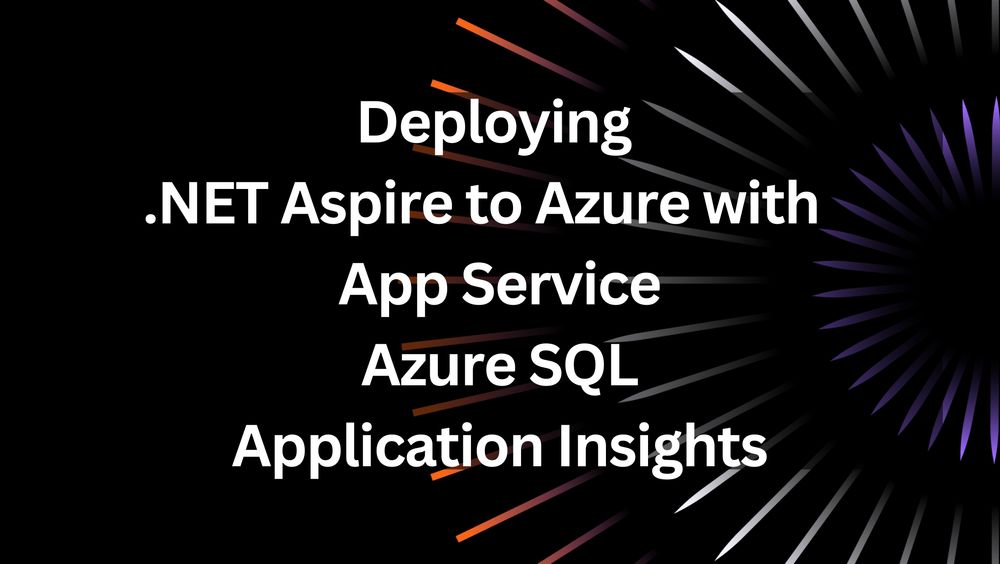 Deploying
.NET Aspire to Azure with
App Service
Azure SQL
Application Insights